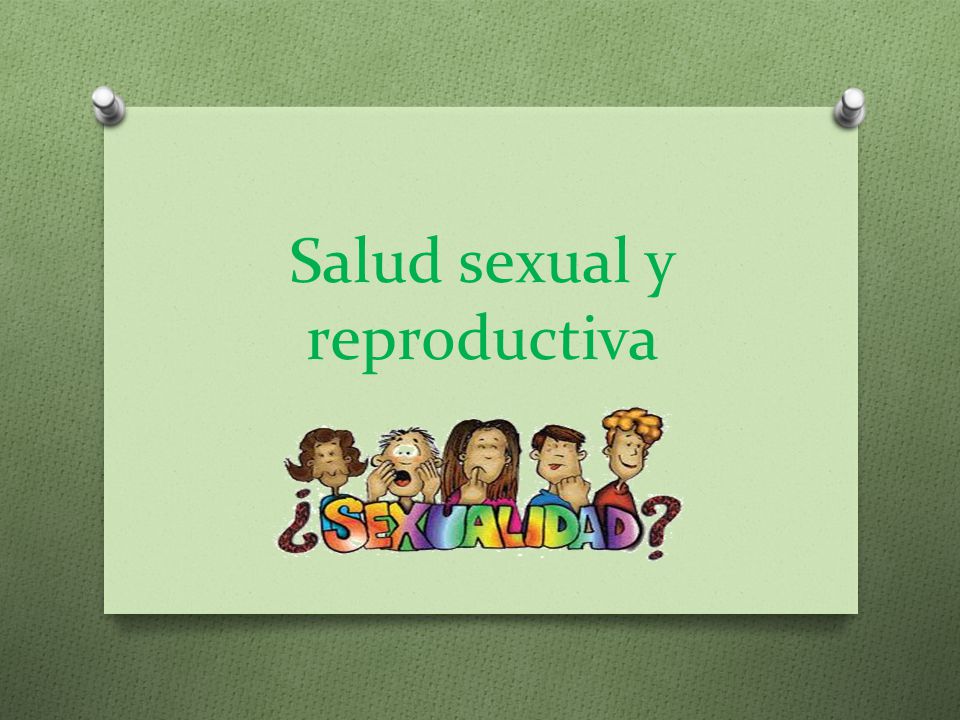 Salud sexual y reproductiva

¿SEXUALIDAD?